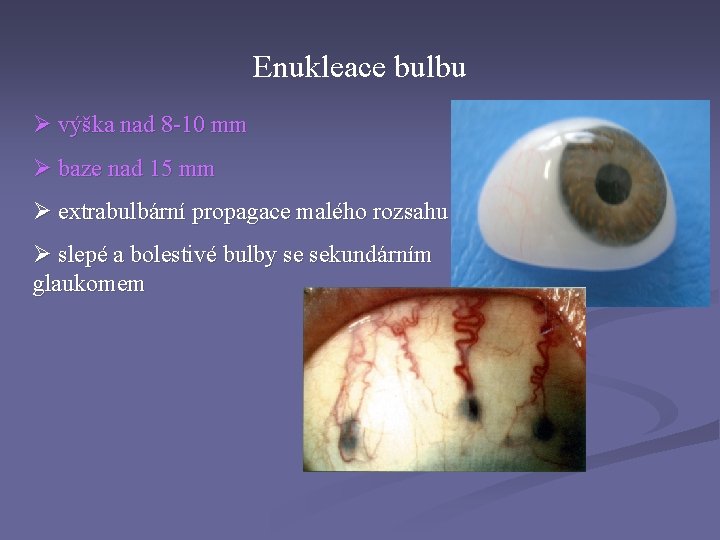 Enukleace bulbu

➢ výška nad 8-10 mm

➢ baze nad 15 mm

➢ extrabulbární propagace malého rozsahu

➢ slepé a bolestivé bulby se sekundárním glaukomem